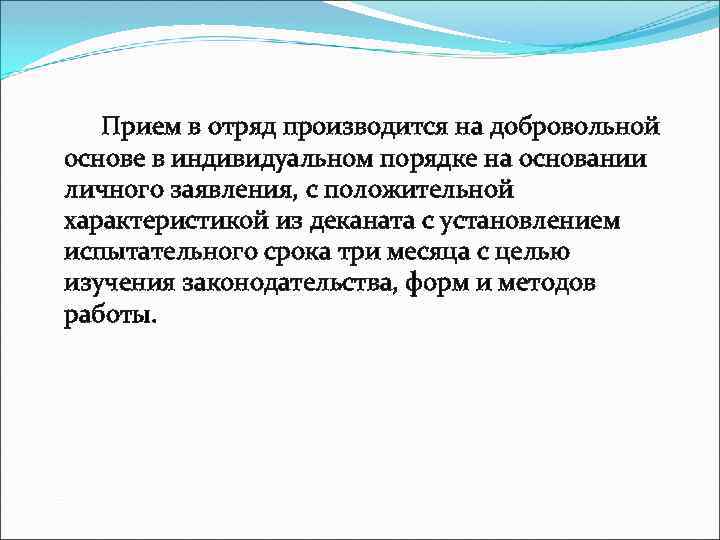 Прием в отряд производится на добровольной основе в индивидуальном порядке на основании личного заявления, с положительной характеристикой из деканата с установлением испытательного срока три месяца с целью изучения законодательства, форм и методов работы.